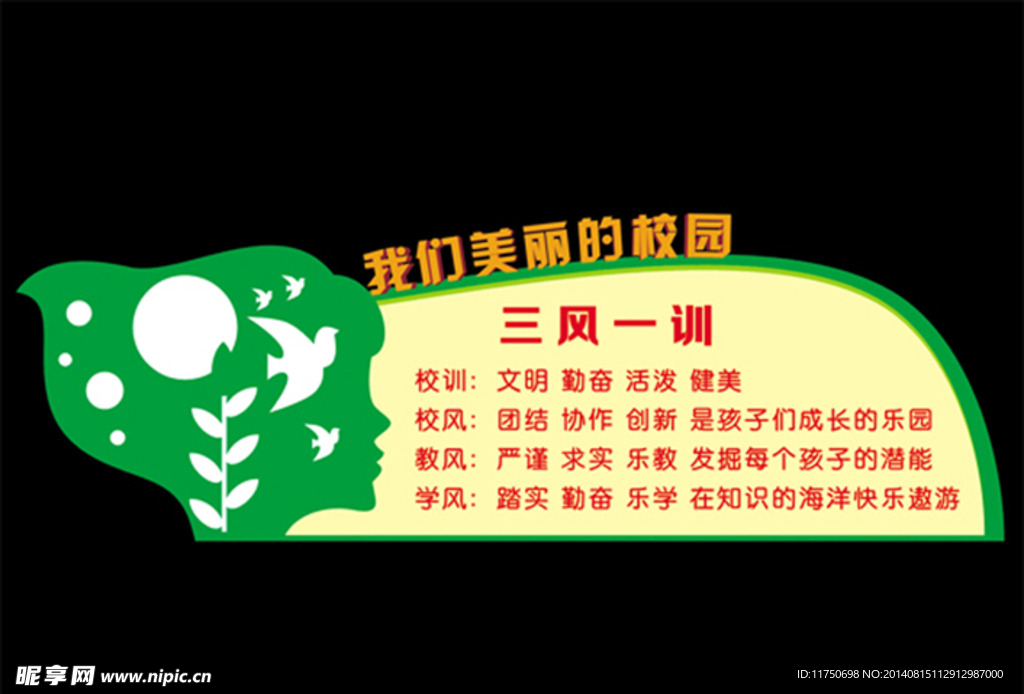 我们美丽的校园

三风一训

校训：文明 勤奋 活泼 健美
校风：团结 协作 创新 是孩子们成长的乐园
教风：严谨 求实 乐教 发掘每个孩子的潜能
学风：踏实 勤奋 乐学 在知识的海洋快乐遨游

昵享网 www.nipic.cn

ID:11750698 NO:20140815112912987000